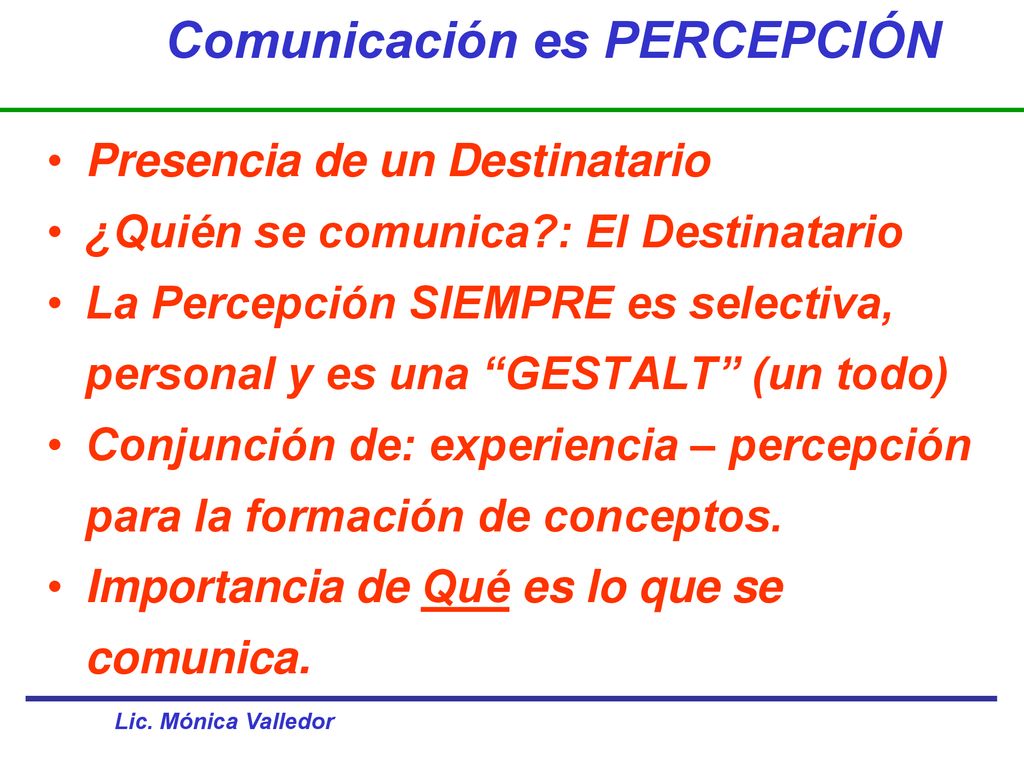 Comunicación es PERCEPCIÓN

• Presencia de un Destinatario
• ¿Quién se comunica?: El Destinatario
• La Percepción SIEMPRE es selectiva, personal y es una “GESTALT” (un todo)
• Conjunción de: experiencia – percepción para la formación de conceptos.
• Importancia de Qué es lo que se comunica.

Lic. Mónica Valledor